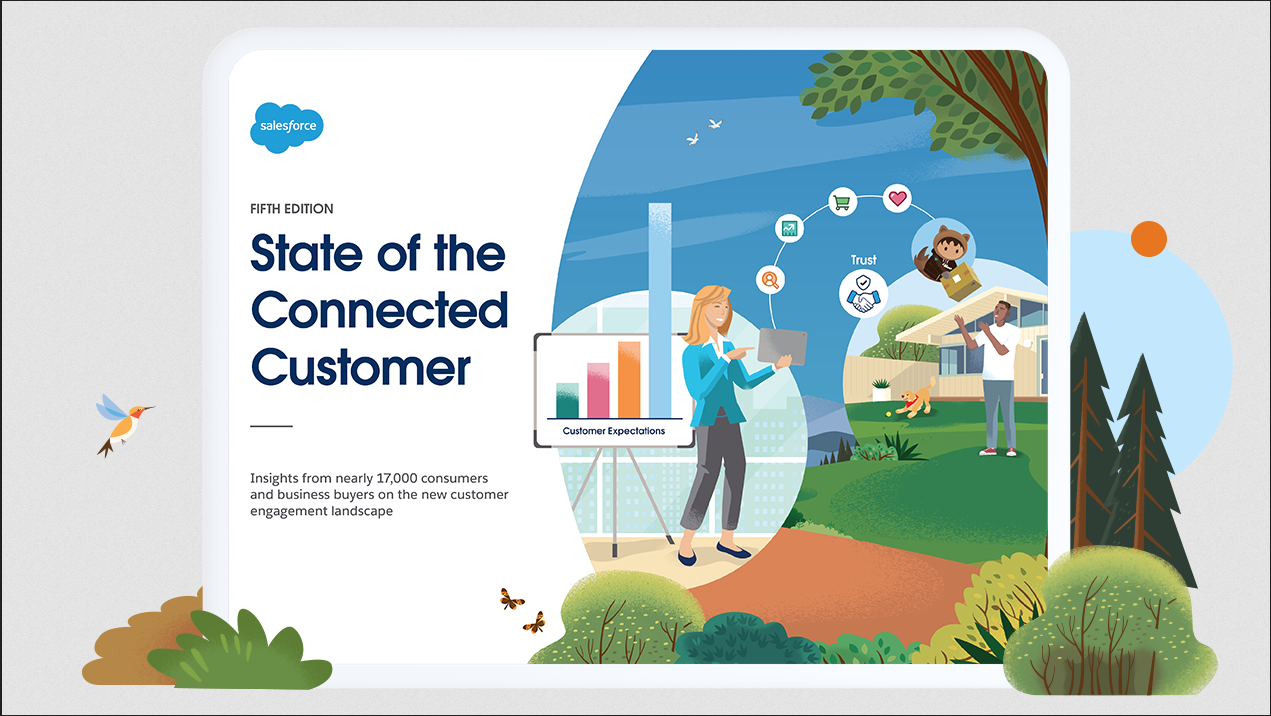 salesforce

FIFTH EDITION

State of the Connected Customer

Insights from nearly 17,000 consumers and business buyers on the new customer engagement landscape

Customer Expectations

Trust